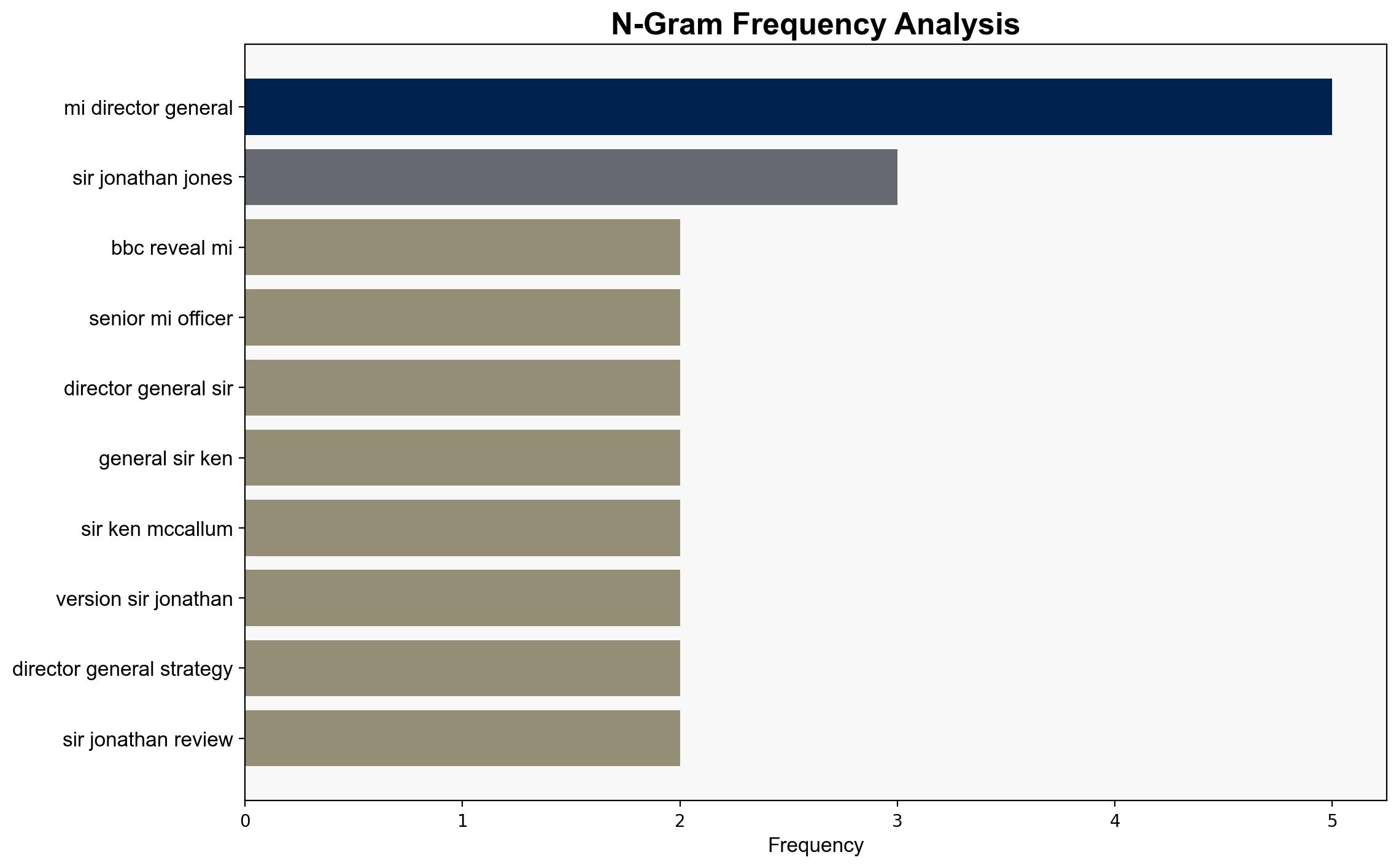 N-Gram Frequency Analysis

mi director general
sir jonathan jones
bbc reveal mi
senior mi officer
director general sir
general sir ken
sir ken mccallum
version sir jonathan
director general strategy
sir jonathan review

0
1
2
3
4
5
Frequency